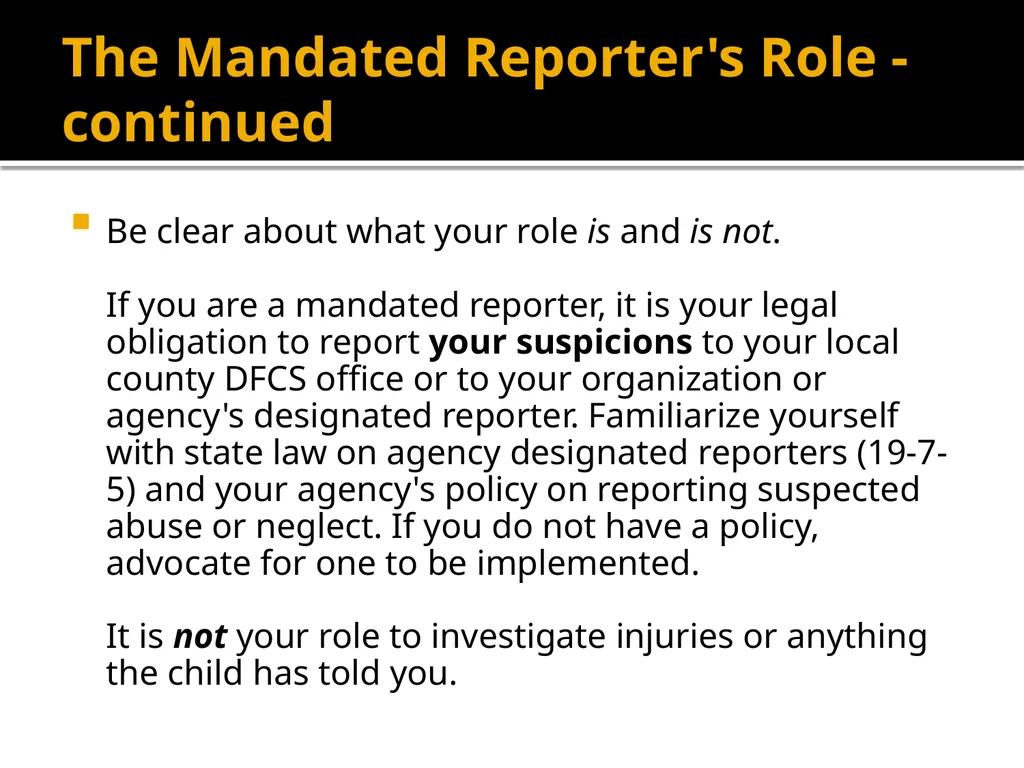 The Mandated Reporter's Role - continued

Be clear about what your role is and is not.

If you are a mandated reporter, it is your legal obligation to report your suspicions to your local county DFCS office or to your organization or agency's designated reporter. Familiarize yourself with state law on agency designated reporters (19-7-5) and your agency's policy on reporting suspected abuse or neglect. If you do not have a policy, advocate for one to be implemented.

It is not your role to investigate injuries or anything the child has told you.